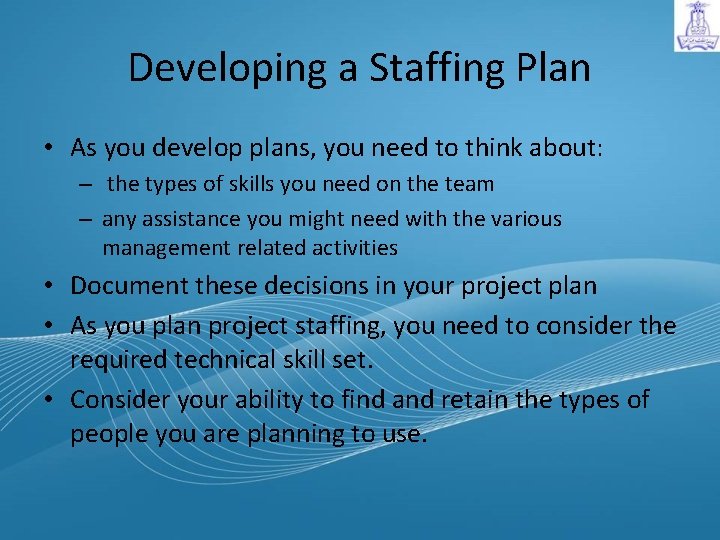 Developing a Staffing Plan

• As you develop plans, you need to think about:
– the types of skills you need on the team
– any assistance you might need with the various management related activities
• Document these decisions in your project plan
• As you plan project staffing, you need to consider the required technical skill set.
• Consider your ability to find and retain the types of people you are planning to use.